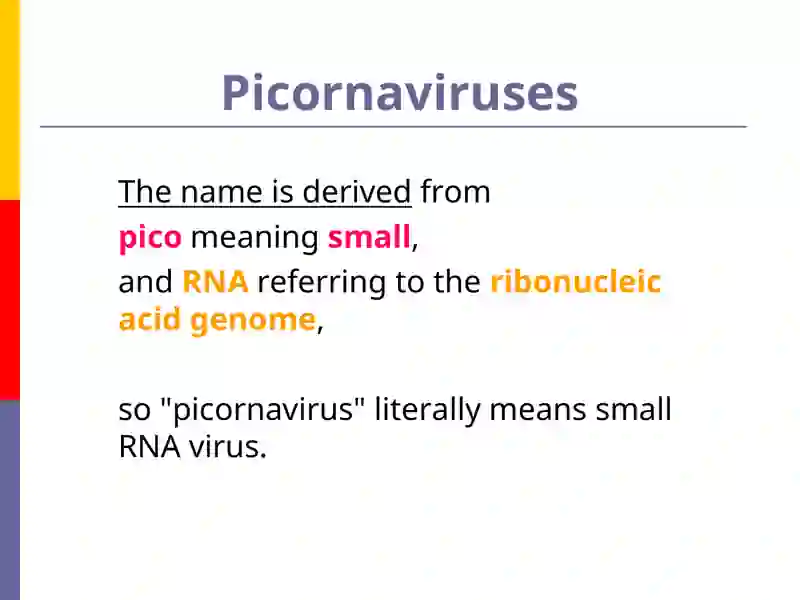 Picornaviruses

The name is derived from
pico meaning small,
and RNA referring to the ribonucleic acid genome,

so "picornavirus" literally means small RNA virus.